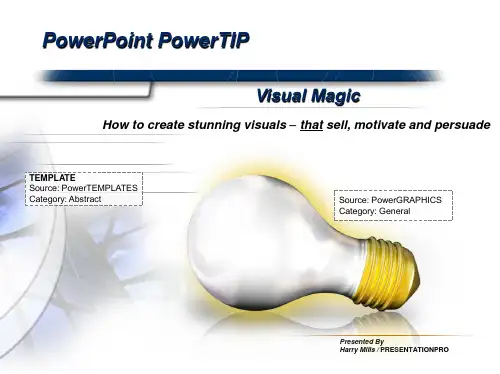 PowerPoint PowerTIP

Visual Magic

How to create stunning visuals – that sell, motivate and persuade

TEMPLATE
Source: PowerTEMPLATES
Category: Abstract

Source: PowerGRAPHICS
Category: General

Presented By
Harry Mills / PRESENTATIONPRO